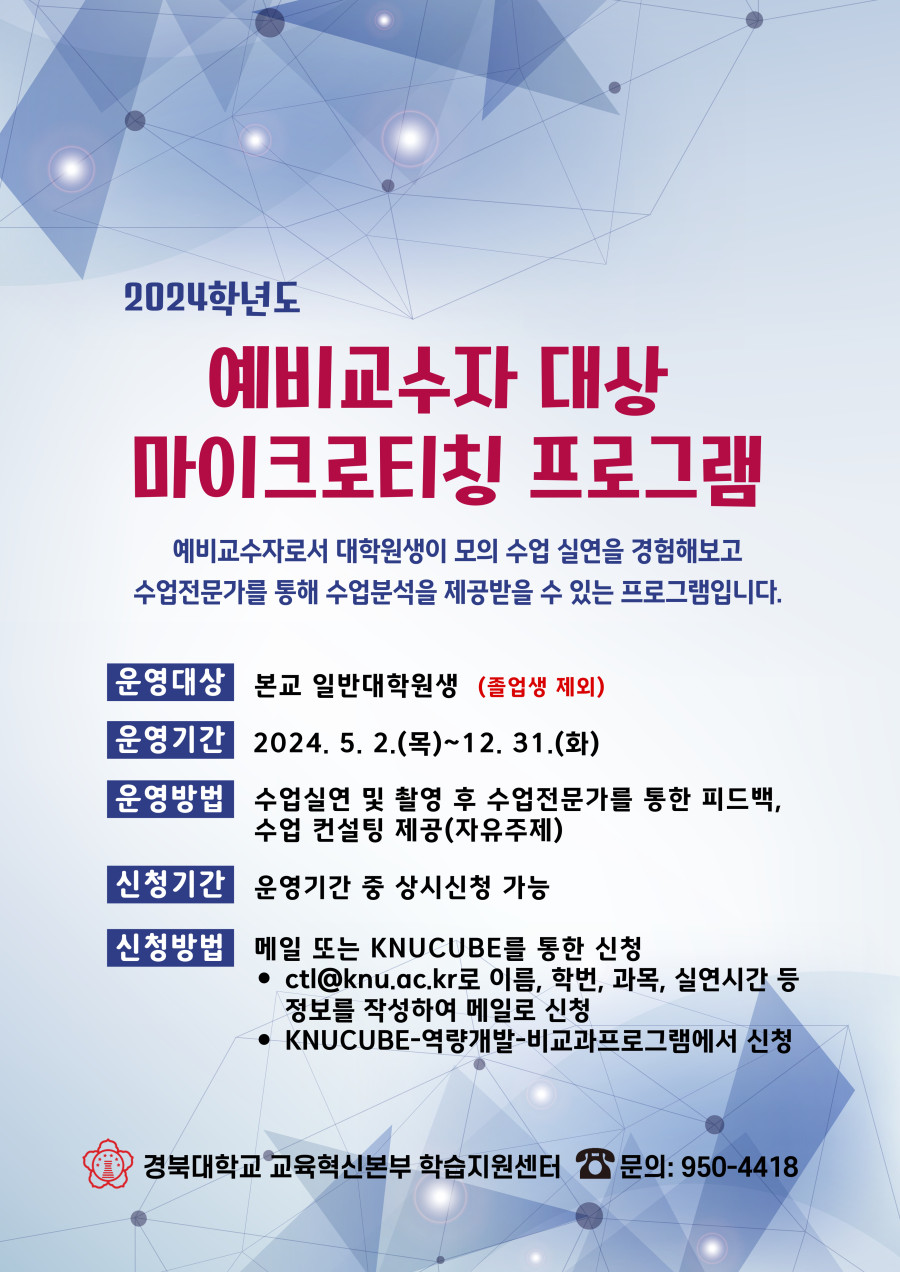 2024학년도

예비교수자 대상
마이크로티칭 프로그램

예비교수자로서 대학원생이 모의 수업 실연을 경험해보고 수업전문가를 통해 수업분석을 제공받을 수 있는 프로그램입니다.

운영대상 본교 일반대학원생 (졸업생 제외)

운영기간 2024. 5. 2.(목)~12. 31.(화)

운영방법 수업실연 및 촬영 후 수업전문가를 통한 피드백, 수업 컨설팅 제공(자유주제)

신청기간 운영기간 중 상시신청 가능

신청방법 메일 또는 KNUCUBE를 통한 신청
• ctl@knu.ac.kr로 이름, 학번, 과목, 실연시간 등 정보를 작성하여 메일로 신청
• KNUCUBE-역량개발-비교과프로그램에서 신청

경북대학교 교육혁신본부 학습지원센터 ☎ 문의: 950-4418